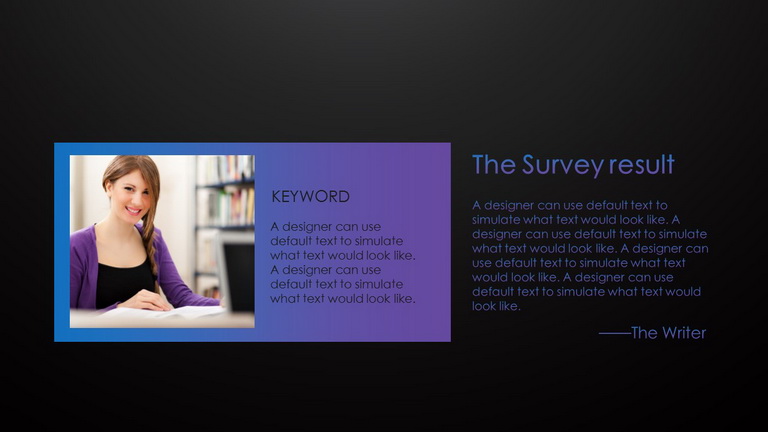 KEYWORD

A designer can use default text to simulate what text would look like. A designer can use default text to simulate what text would look like.

The Survey result

A designer can use default text to simulate what text would look like. A designer can use default text to simulate what text would look like. A designer can use default text to simulate what text would look like. A designer can use default text to simulate what text would look like.

——The Writer